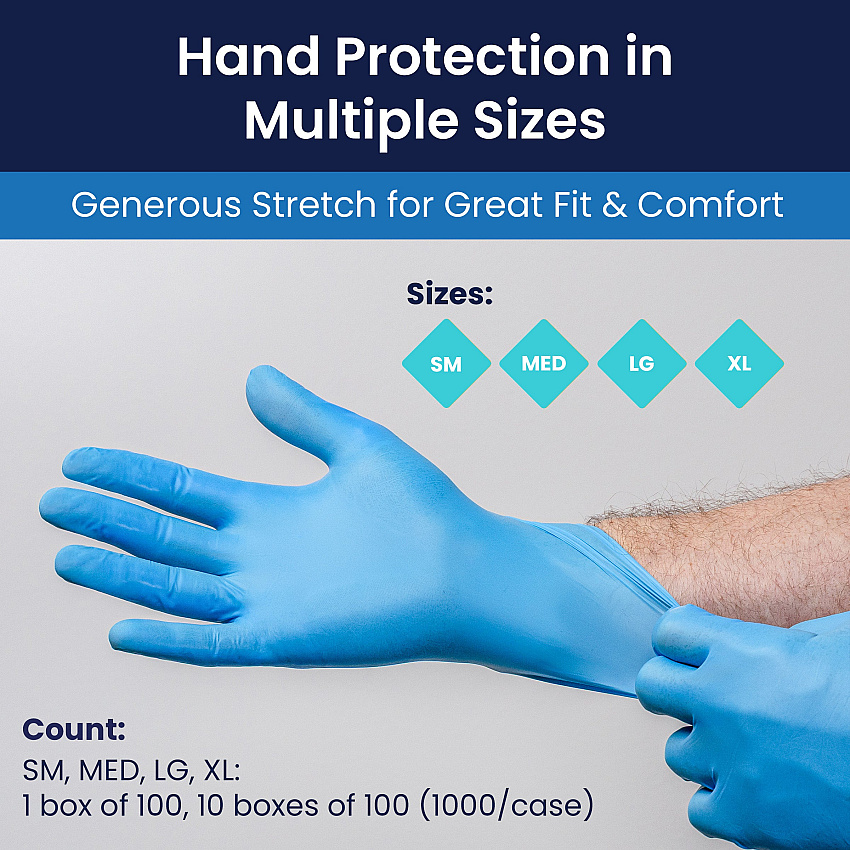 Hand Protection in Multiple Sizes

Generous Stretch for Great Fit & Comfort

Sizes:

SM

MED

LG

XL

Count:

SM, MED, LG, XL:
1 box of 100, 10 boxes of 100 (1000/case)